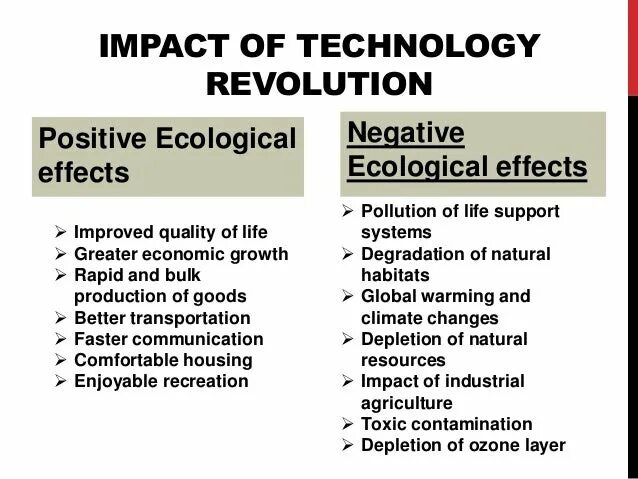 IMPACT OF TECHNOLOGY REVOLUTION

Positive Ecological effects

➢ Improved quality of life
➢ Greater economic growth
➢ Rapid and bulk production of goods
➢ Better transportation
➢ Faster communication
➢ Comfortable housing
➢ Enjoyable recreation

Negative Ecological effects

➢ Pollution of life support systems
➢ Degradation of natural habitats
➢ Global warming and climate changes
➢ Depletion of natural resources
➢ Impact of industrial agriculture
➢ Toxic contamination
➢ Depletion of ozone layer